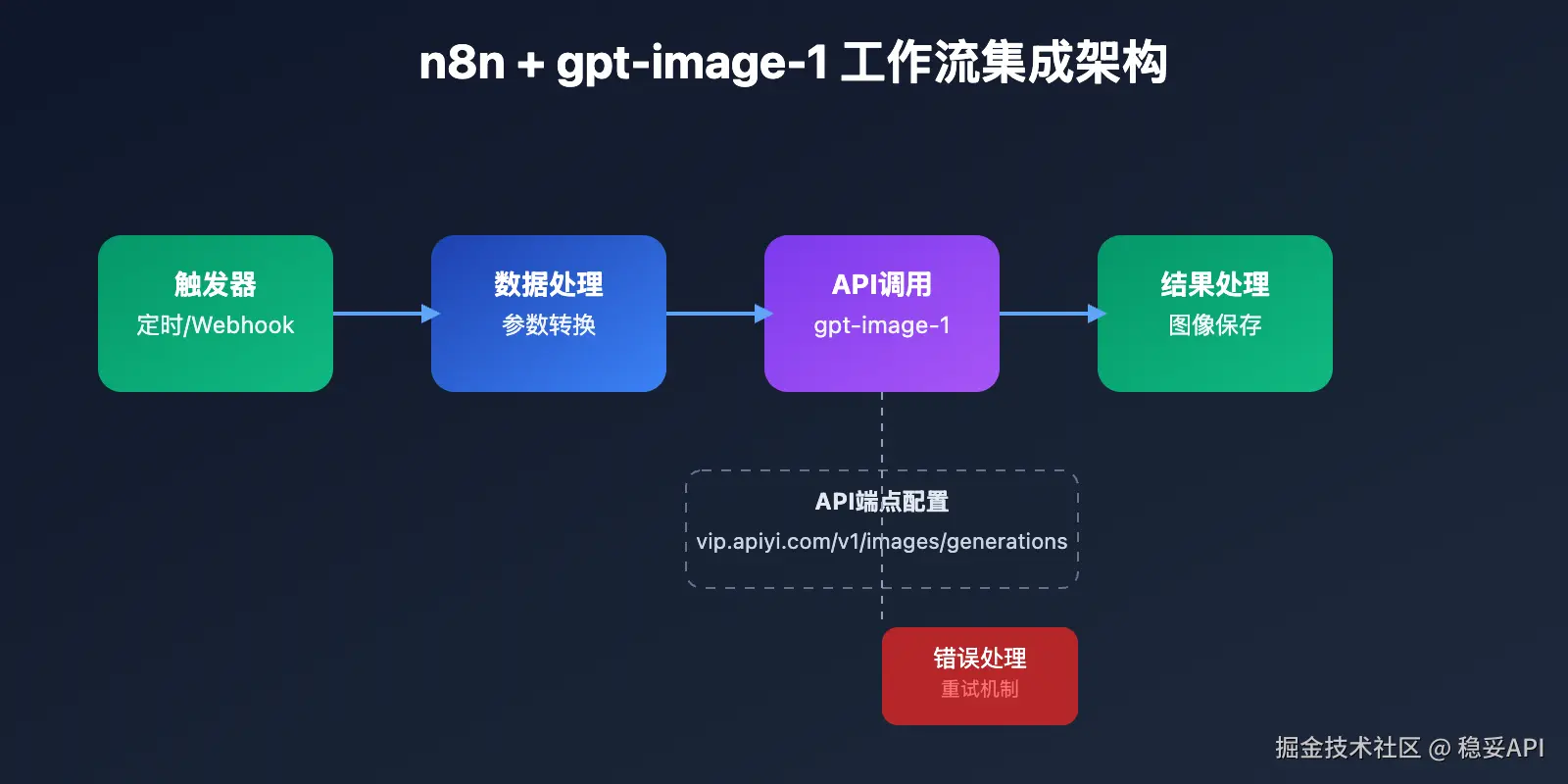 n8n + gpt-image-1 工作流集成架构

触发器
定时/Webhook

数据处理
参数转换

API调用
gpt-image-1

结果处理
图像保存

API端点配置
vip.apiyi.com/v1/images/generations

错误处理
重试机制

掘金技术社区 @ 稳妥API